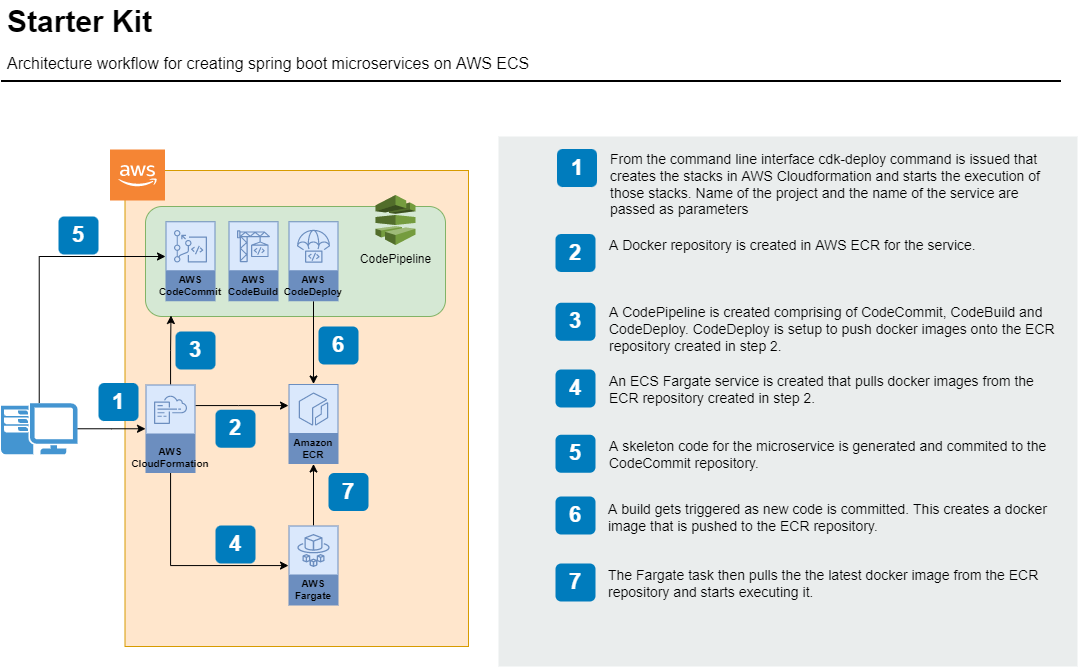 Starter Kit

Architecture workflow for creating spring boot microservices on AWS ECS

aws

5

AWS CodeCommit

AWS CodeBuild

AWS CodeDeploy

CodePipeline

3

6

1

AWS CloudFormation

2

Amazon ECR

7

4

AWS Fargate

1 From the command line interface cdk-deploy command is issued that creates the stacks in AWS Cloudformation and starts the execution of those stacks. Name of the project and the name of the service are passed as parameters

2 A Docker repository is created in AWS ECR for the service.

3 A CodePipeline is created comprising of CodeCommit, CodeBuild and CodeDeploy. CodeDeploy is setup to push docker images onto the ECR repository created in step 2.

4 An ECS Fargate service is created that pulls docker images from the ECR repository created in step 2.

5 A skeleton code for the microservice is generated and commited to the CodeCommit repository.

6 A build gets triggered as new code is committed. This creates a docker image that is pushed to the ECR repository.

7 The Fargate task then pulls the the latest docker image from the ECR repository and starts executing it.